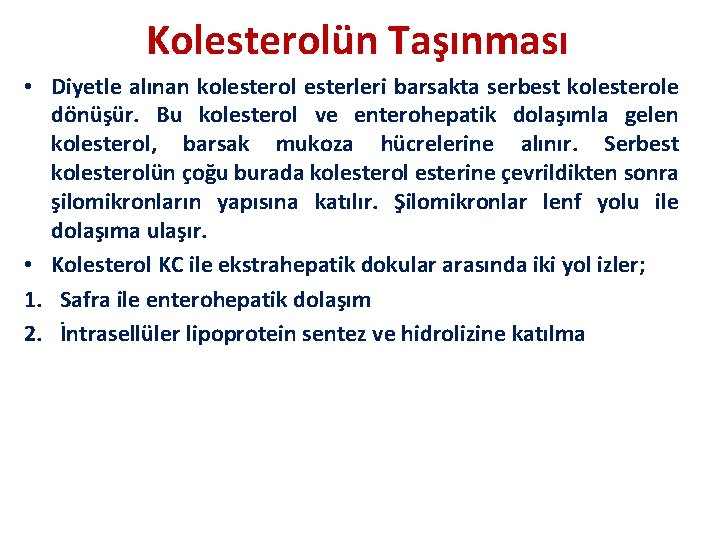 Kolesterolün Taşınması

• Diyetle alınan kolesterol esterleri barsakta serbest kolesterole dönüşür. Bu kolesterol ve enterohepatik dolaşımla gelen kolesterol, barsak mukoza hücrelerine alınır. Serbest kolesterolün çoğu burada kolesterol esterine çevrildikten sonra şilomikronların yapısına katılır. Şilomikronlar lenf yolu ile dolaşıma ulaşır.

• Kolesterol KC ile ekstrahepatik dokular arasında iki yol izler;

1. Safra ile enterohepatik dolaşım

2. İntrasellüler lipoprotein sentez ve hidrolizine katılma